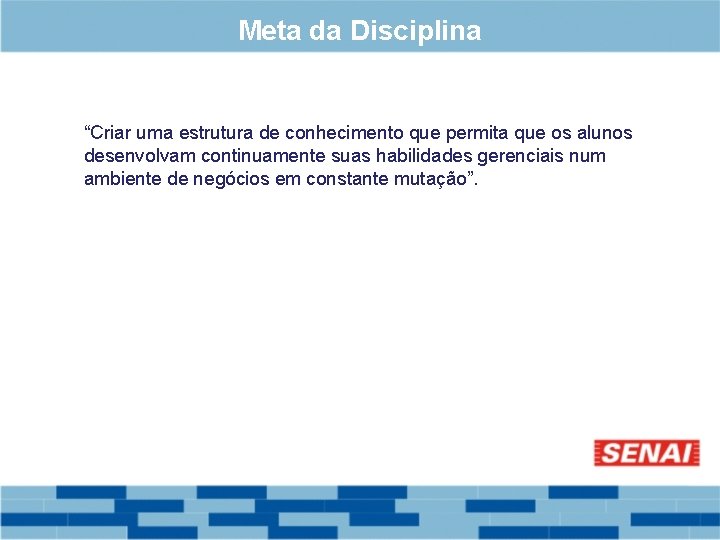 Meta da Disciplina

“Criar uma estrutura de conhecimento que permita que os alunos desenvolvam continuamente suas habilidades gerenciais num ambiente de negócios em constante mutação”.

SENAI